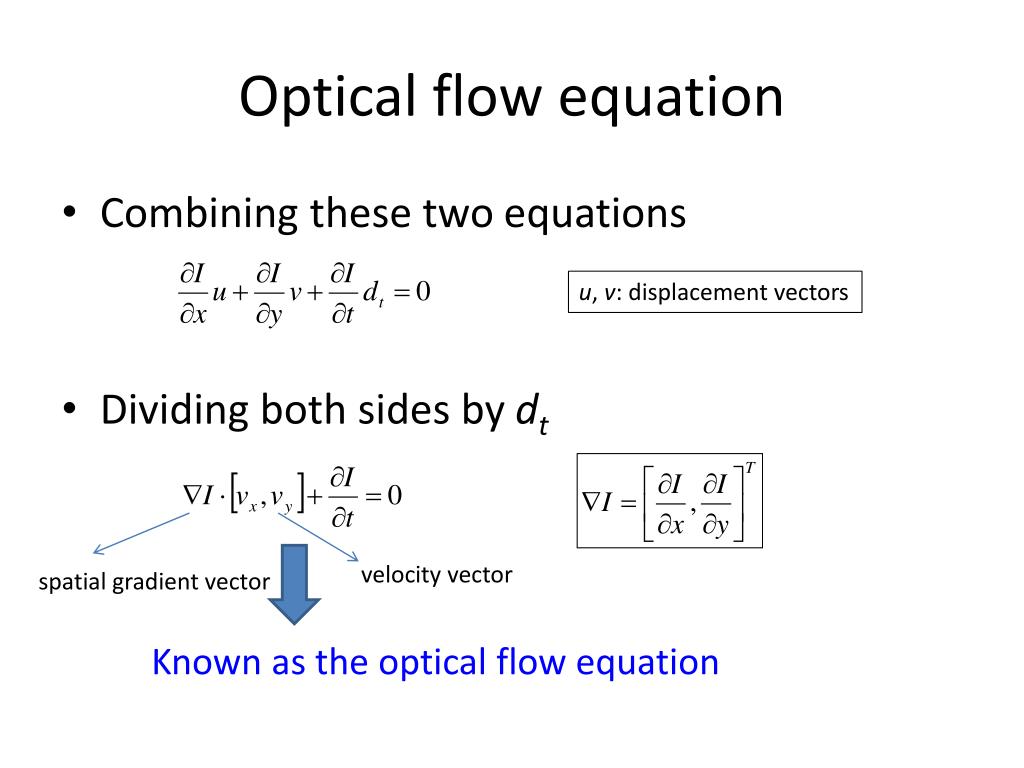 Optical flow equation

• Combining these two equations

$\frac{\partial I}{\partial x}u + \frac{\partial I}{\partial y}v + \frac{\partial I}{\partial t}d_t = 0$

$u$, $v$: displacement vectors

• Dividing both sides by $d_t$

$\nabla I \cdot [v_x, v_y] + \frac{\partial I}{\partial t} = 0$

$\nabla I = \left[\frac{\partial I}{\partial x}, \frac{\partial I}{\partial y}\right]^T$

spatial gradient vector

velocity vector

Known as the optical flow equation